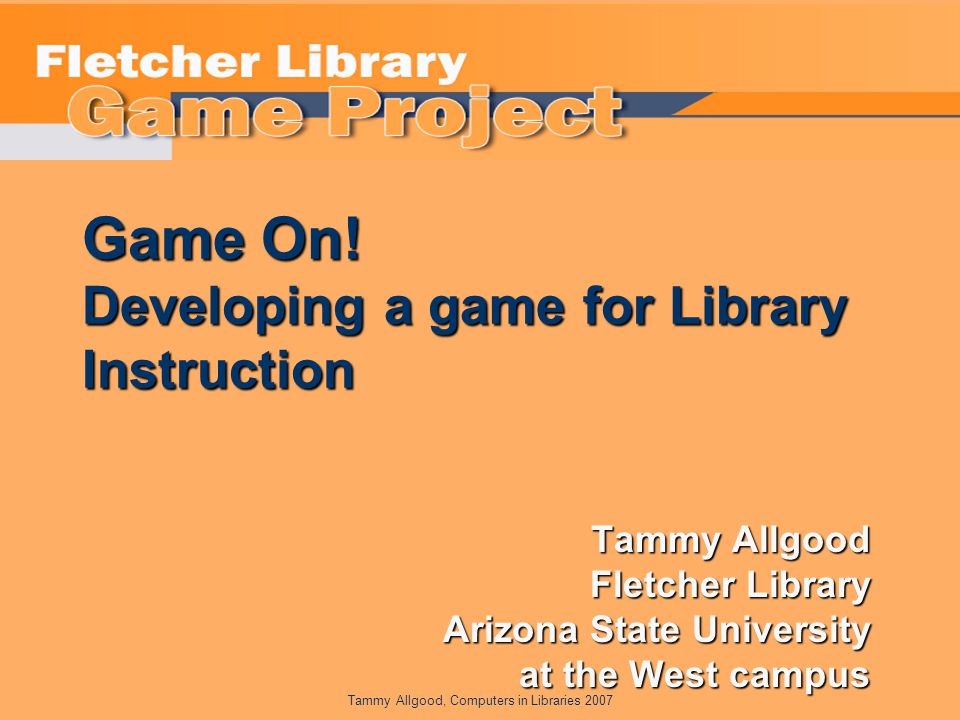 Fletcher Library
Game Project

Game On!
Developing a game for Library Instruction

Tammy Allgood
Fletcher Library
Arizona State University
at the West campus

Tammy Allgood, Computers in Libraries 2007